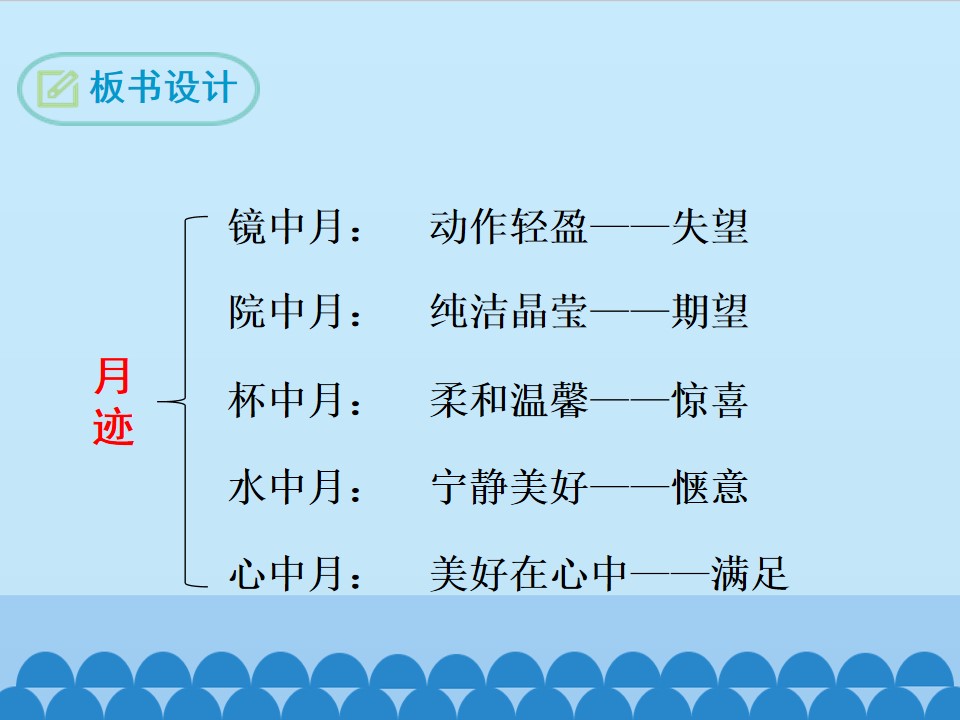 板书设计

月迹

镜中月： 动作轻盈——失望

院中月： 纯洁晶莹——期望

杯中月： 柔和温馨——惊喜

水中月： 宁静美好——惬意

心中月： 美好在心中——满足